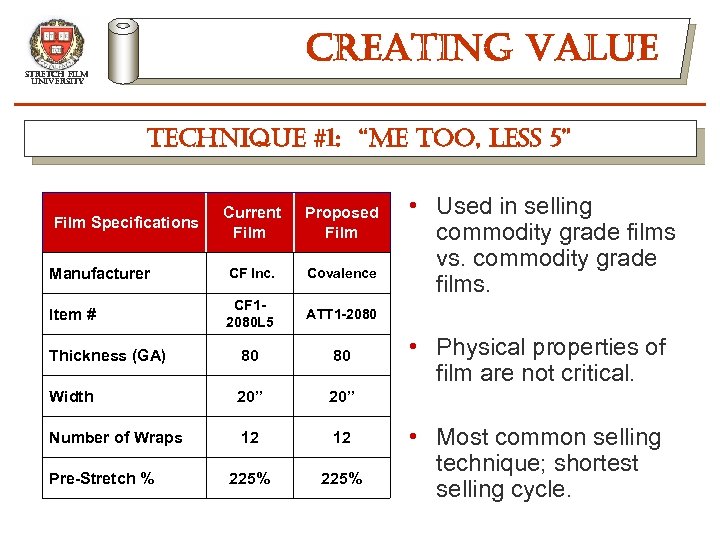 STRETCH FILM UNIVERSITY

CREATING VALUE

TECHNIQUE #1: "ME TOO, LESS 5"

| Film Specifications | Current Film | Proposed Film |
|---|---|---|
| Manufacturer | CF Inc. | Covalence |
| Item # | CF1-2080L5 | ATT1-2080 |
| Thickness (GA) | 80 | 80 |
| Width | 20" | 20" |
| Number of Wraps | 12 | 12 |
| Pre-Stretch % | 225% | 225% |

• Used in selling commodity grade films vs. commodity grade films.

• Physical properties of film are not critical.

• Most common selling technique; shortest selling cycle.